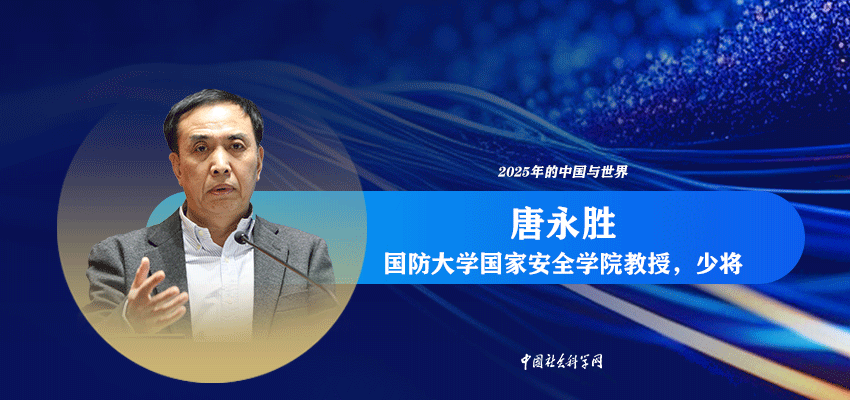 2025年的中国与世界

唐永胜

国防大学国家安全学院教授，少将

中国社会科学网